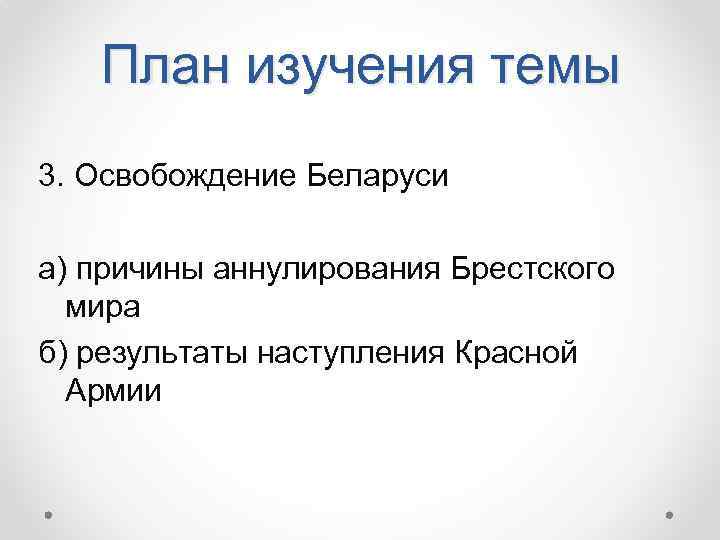 План изучения темы

3. Освобождение Беларуси

а) причины аннулирования Брестского мира

б) результаты наступления Красной Армии